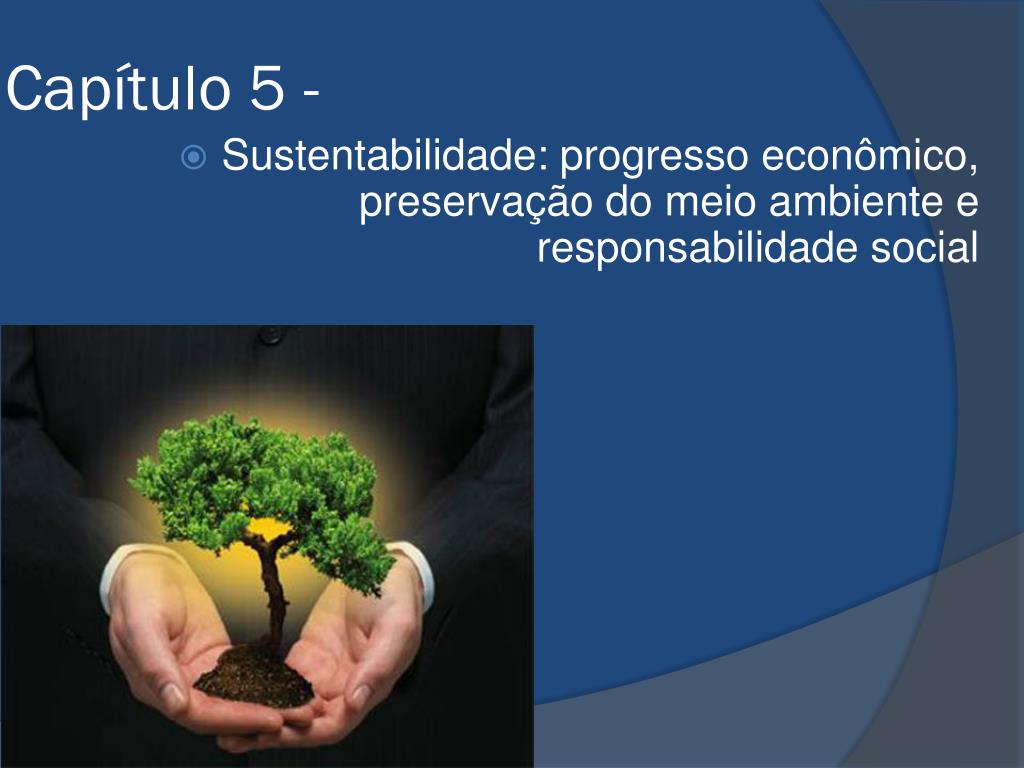 Capítulo 5 -

Sustentabilidade: progresso econômico, preservação do meio ambiente e responsabilidade social